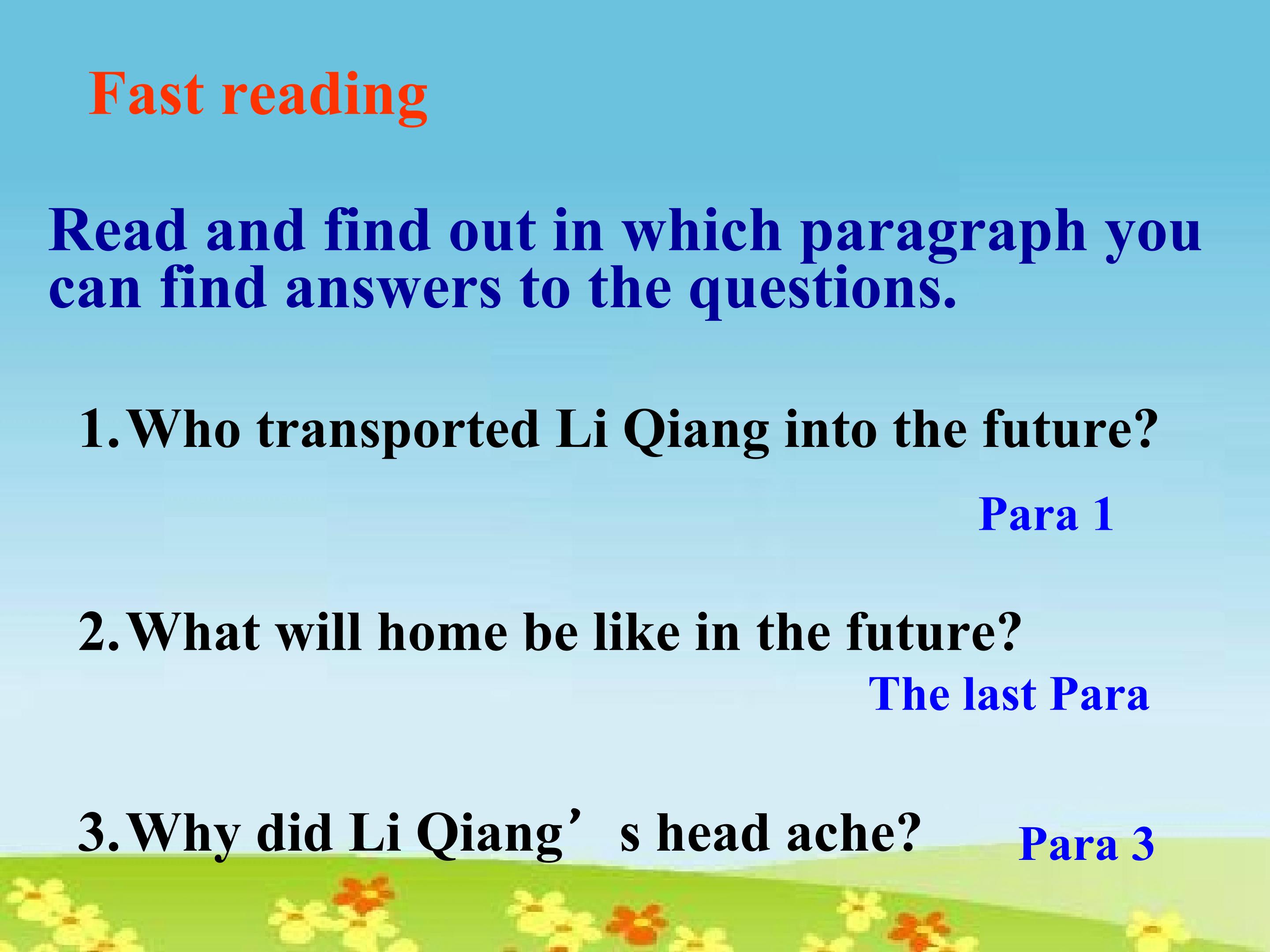 Fast reading

Read and find out in which paragraph you can find answers to the questions.

1. Who transported Li Qiang into the future?

Para 1

2. What will home be like in the future?

The last Para

3. Why did Li Qiang’s head ache?

Para 3